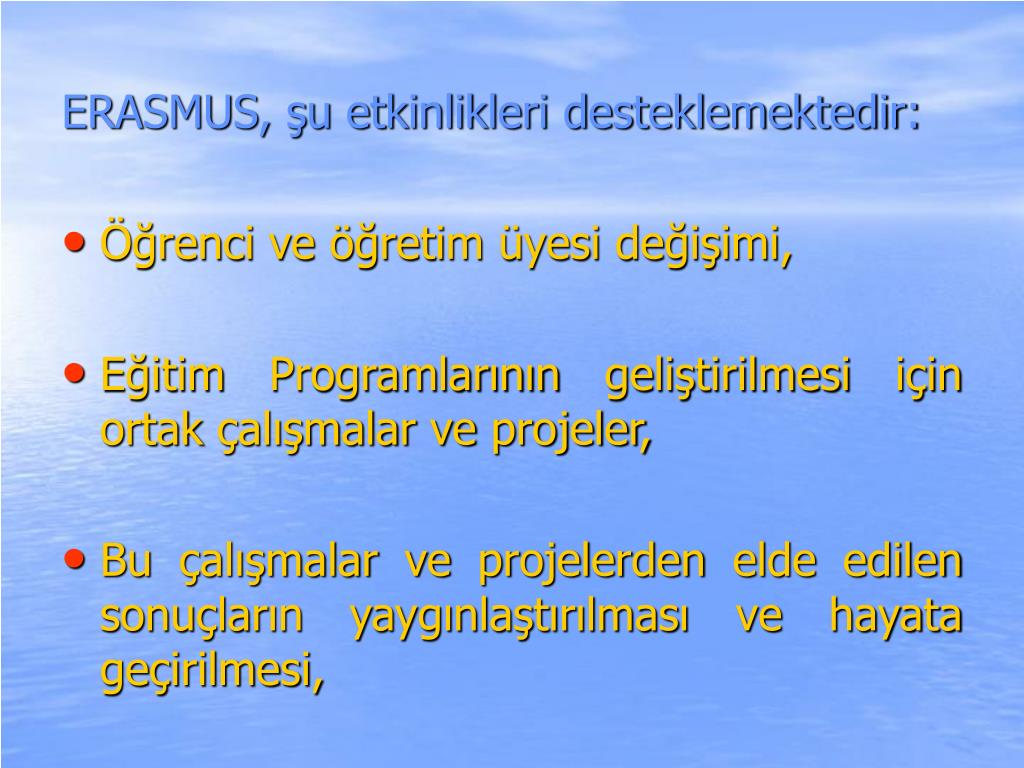 ERASMUS, şu etkinlikleri desteklemektedir:

• Öğrenci ve öğretim üyesi değişimi,

• Eğitim Programlarının geliştirilmesi için ortak çalışmalar ve projeler,

• Bu çalışmalar ve projelerden elde edilen sonuçların yaygınlaştırılması ve hayata geçirilmesi,